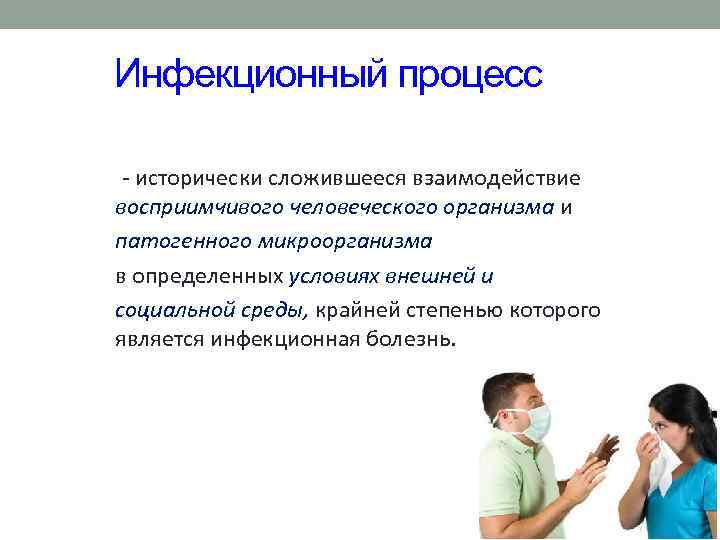 Инфекционный процесс

- исторически сложившееся взаимодействие восприимчивого человеческого организма и патогенного микроорганизма в определенных условиях внешней и социальной среды, крайней степенью которого является инфекционная болезнь.